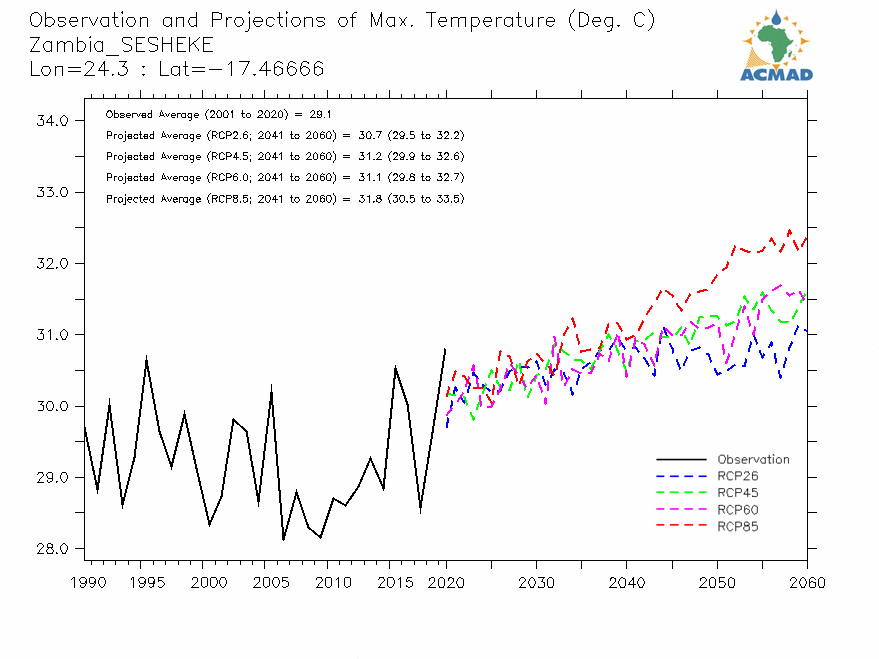 Observation and Projections of Max. Temperature (Deg. C)
Zambia_SESHEKE
Lon=24.3 : Lat=−17.46666

ACMAD

Observed Average (2001 to 2020) = 29.1
Projected Average (RCP2.6; 2041 to 2060) = 30.7 (29.5 to 32.2)
Projected Average (RCP4.5; 2041 to 2060) = 31.2 (29.9 to 32.6)
Projected Average (RCP6.0; 2041 to 2060) = 31.1 (29.8 to 32.7)
Projected Average (RCP8.5; 2041 to 2060) = 31.8 (30.5 to 33.5)

34.0
33.0
32.0
31.0
30.0
29.0
28.0

Observation
RCP26
RCP45
RCP60
RCP85

1990 1995 2000 2005 2010 2015 2020 2030 2040 2050 2060